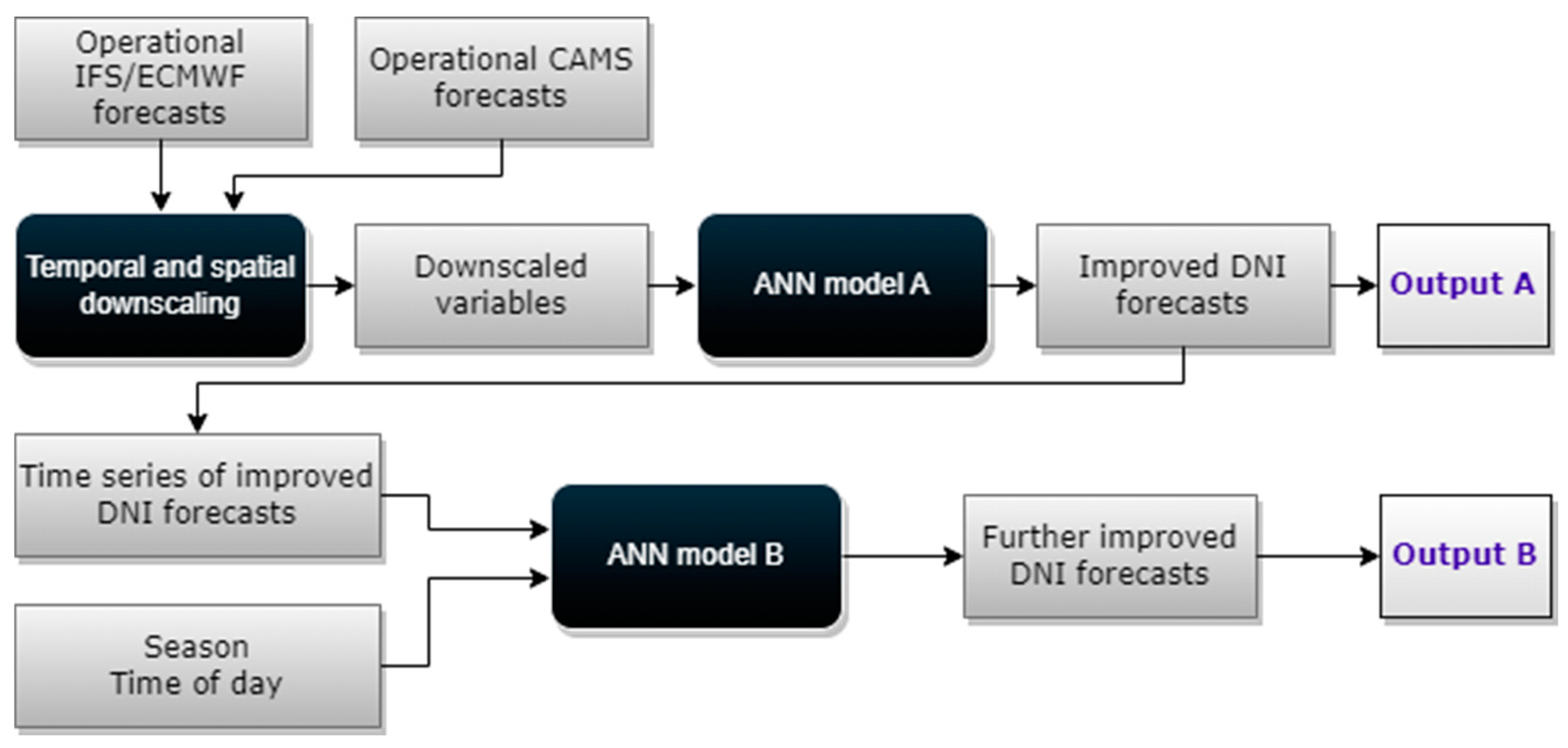 Operational IFS/ECMWF forecasts

Operational CAMS forecasts

Temporal and spatial downscaling

Downscaled variables

ANN model A

Improved DNI forecasts

Output A

Time series of improved DNI forecasts

Season
Time of day

ANN model B

Further improved DNI forecasts

Output B